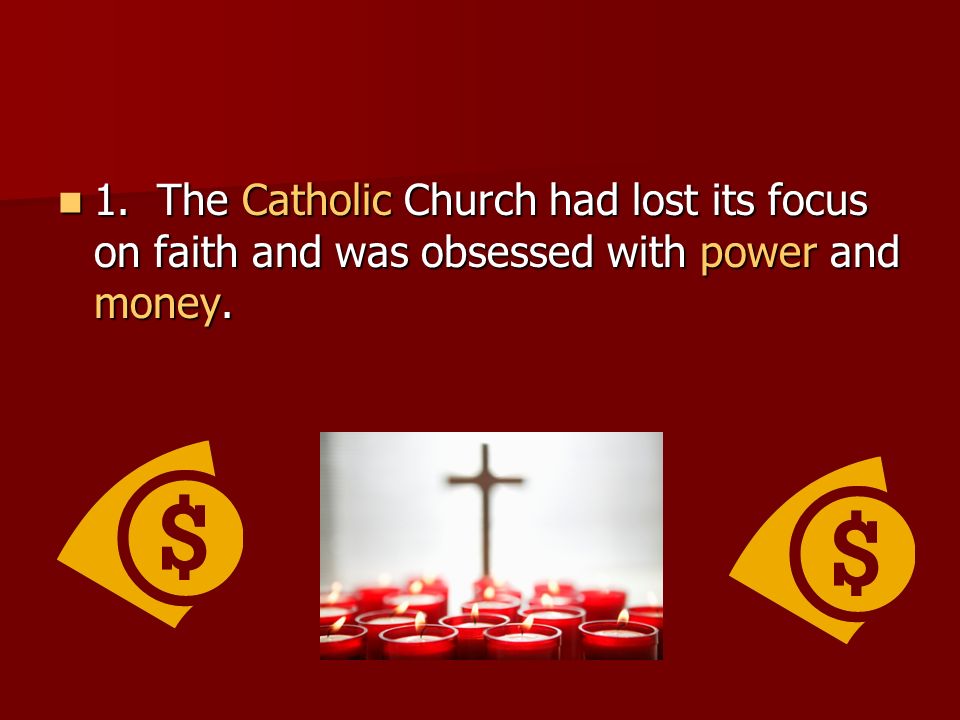 1. The Catholic Church had lost its focus on faith and was obsessed with power and money.

$

$